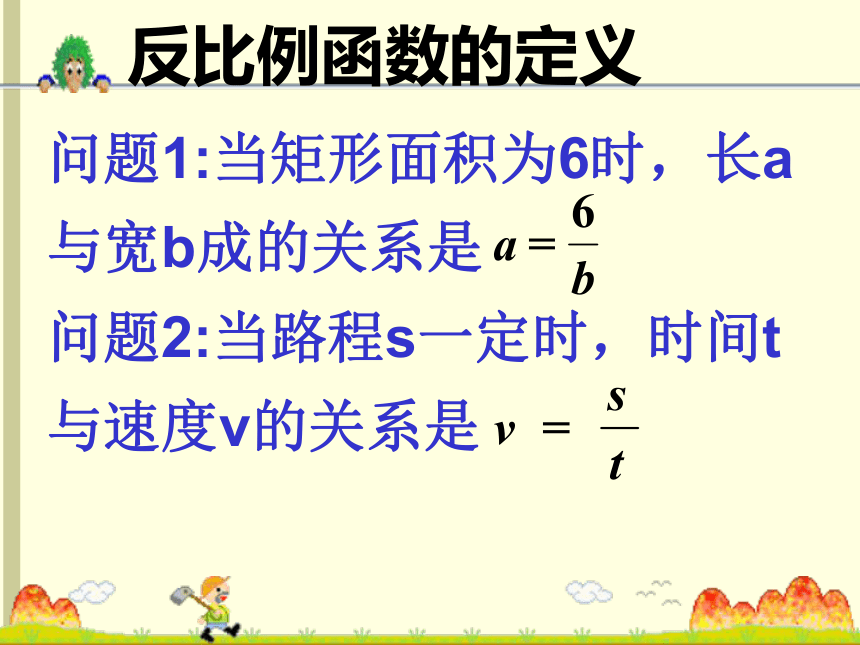 反比例函数的定义

问题1:当矩形面积为6时，长a与宽b成的关系是 $a=\frac{6}{b}$

问题2:当路程s一定时，时间t与速度v的关系是 $v=\frac{s}{t}$